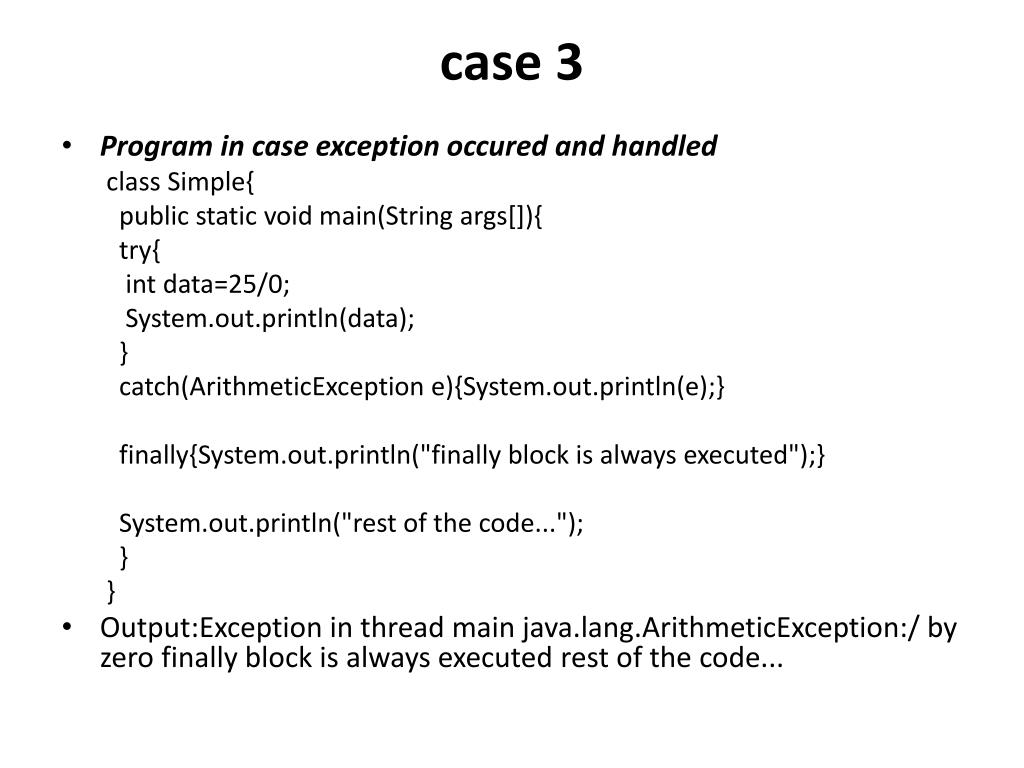 case 3

• Program in case exception occured and handled

class Simple{
public static void main(String args[]){
try{
int data=25/0;
System.out.println(data);
}
catch(ArithmeticException e){System.out.println(e);}

finally{System.out.println("finally block is always executed");}

System.out.println("rest of the code...");
}
}

• Output:Exception in thread main java.lang.ArithmeticException:/ by zero finally block is always executed rest of the code...